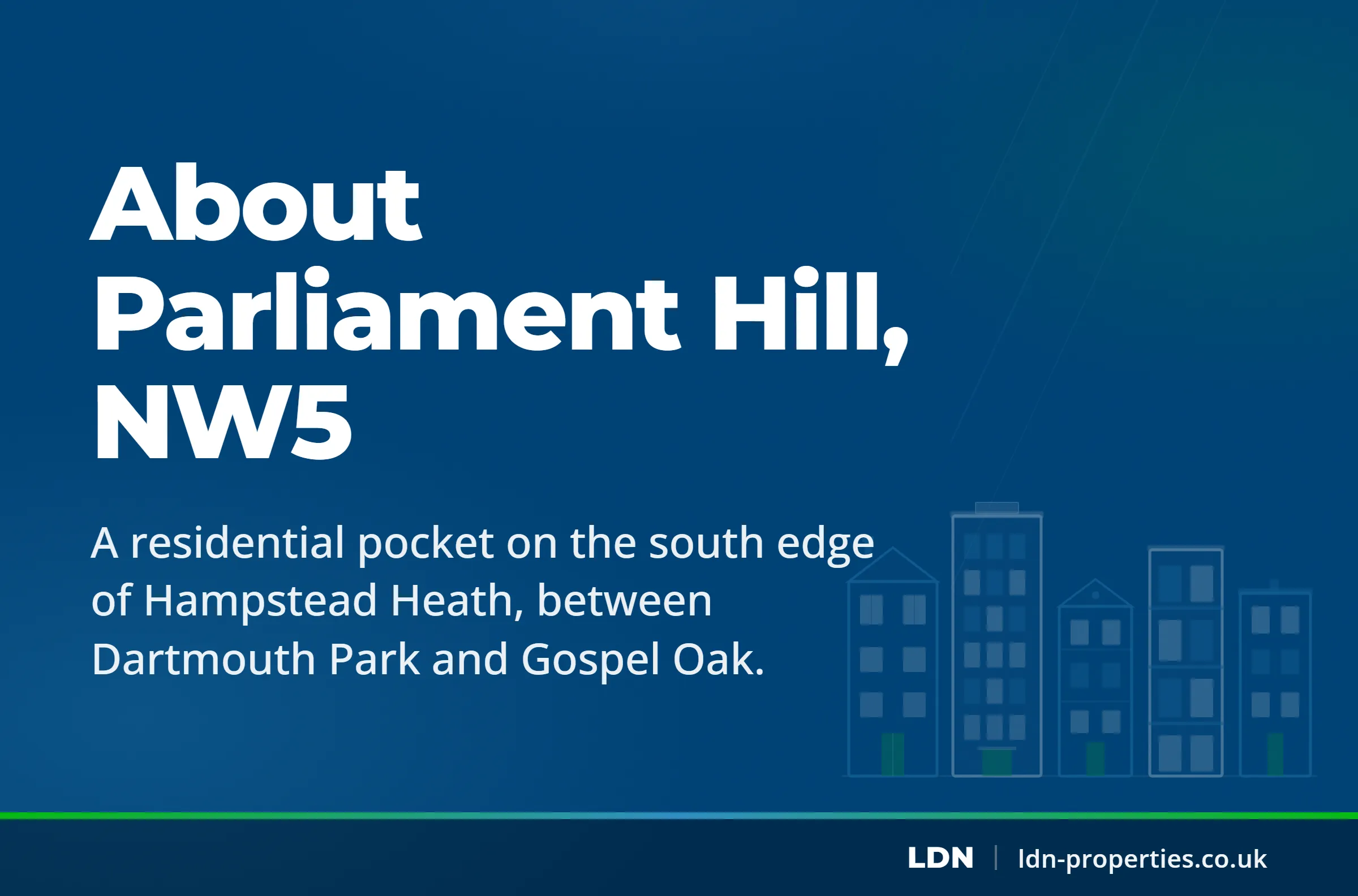 About Parliament Hill, NW5

A residential pocket on the south edge of Hampstead Heath, between Dartmouth Park and Gospel Oak.

LDN | ldn-properties.co.uk